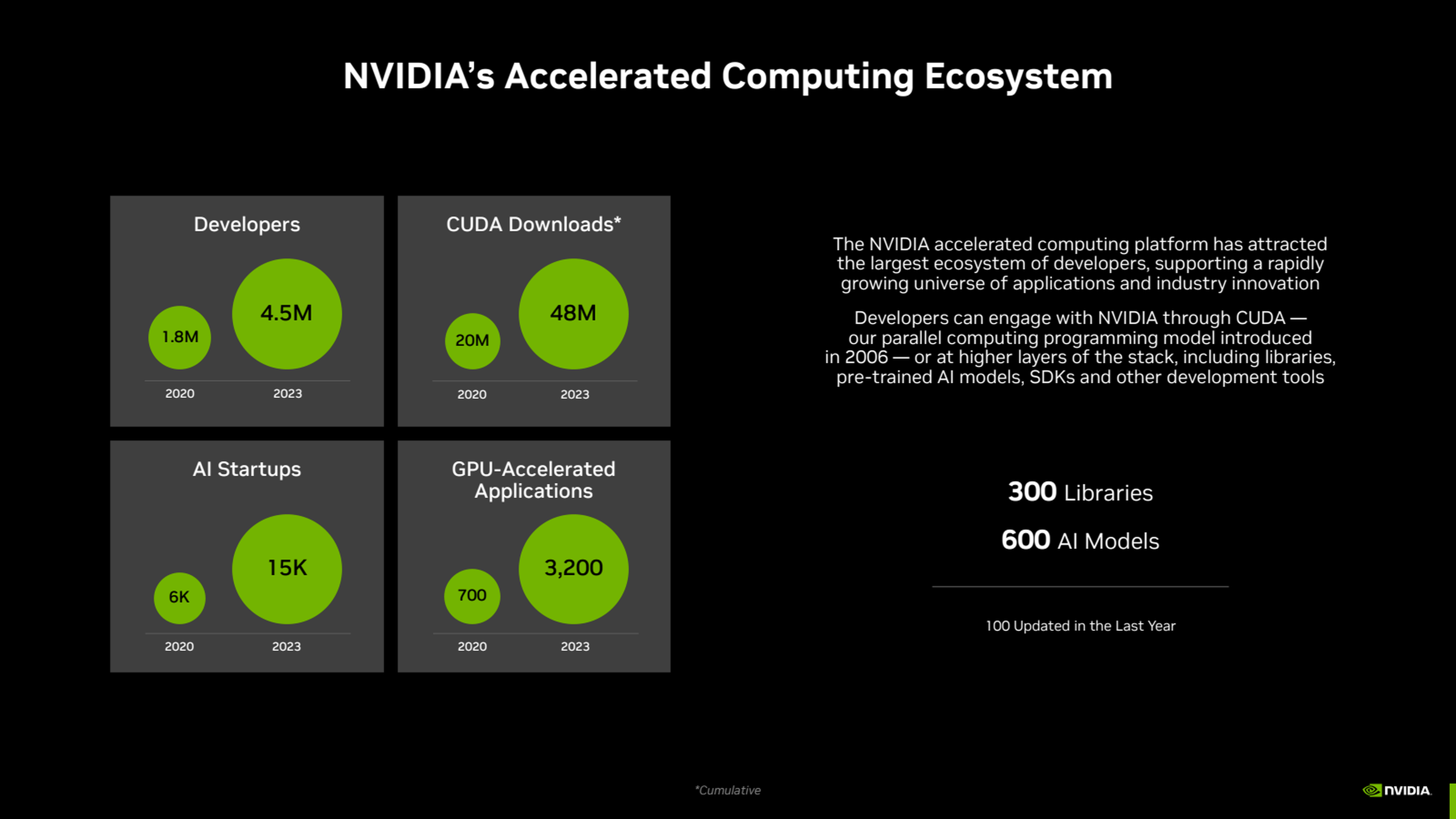 NVIDIA's Accelerated Computing Ecosystem

Developers

1.8M

4.5M

2020

2023

CUDA Downloads*

20M

48M

2020

2023

AI Startups

6K

15K

2020

2023

GPU-Accelerated Applications

700

3,200

2020

2023

The NVIDIA accelerated computing platform has attracted the largest ecosystem of developers, supporting a rapidly growing universe of applications and industry innovation

Developers can engage with NVIDIA through CUDA — our parallel computing programming model introduced in 2006 — or at higher layers of the stack, including libraries, pre-trained AI models, SDKs and other development tools

300 Libraries

600 AI Models

100 Updated in the Last Year

*Cumulative

NVIDIA.